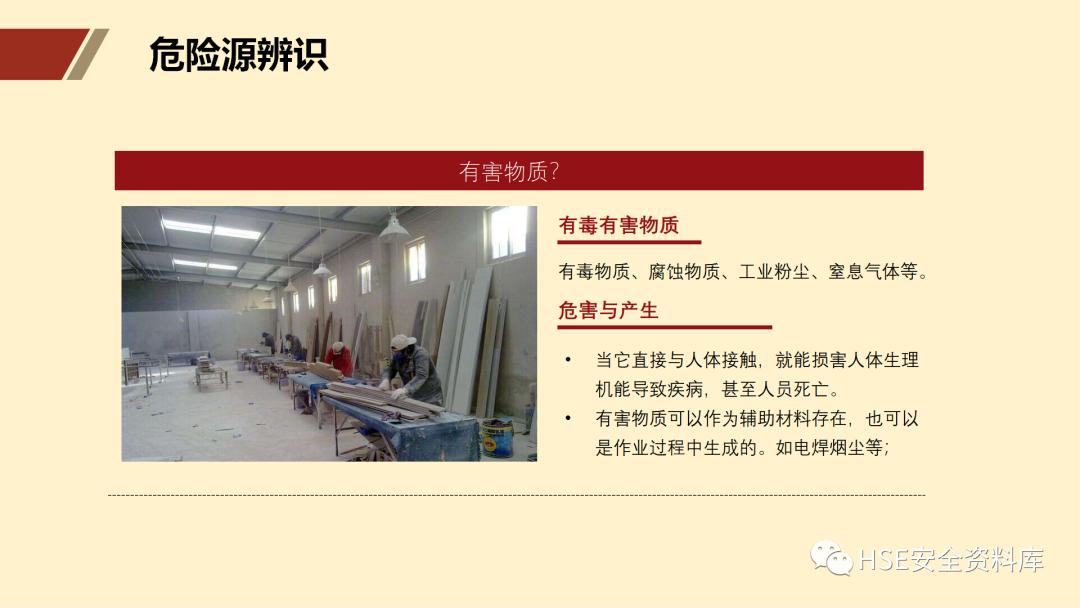 危险源辨识

有害物质?

有毒有害物质

有毒物质、腐蚀物质、工业粉尘、窒息气体等。

危害与产生

• 当它直接与人体接触，就能损害人体生理机能导致疾病，甚至人员死亡。
• 有害物质可以作为辅助材料存在，也可以是作业过程中生成的。如电焊烟尘等;

HSE安全资料库